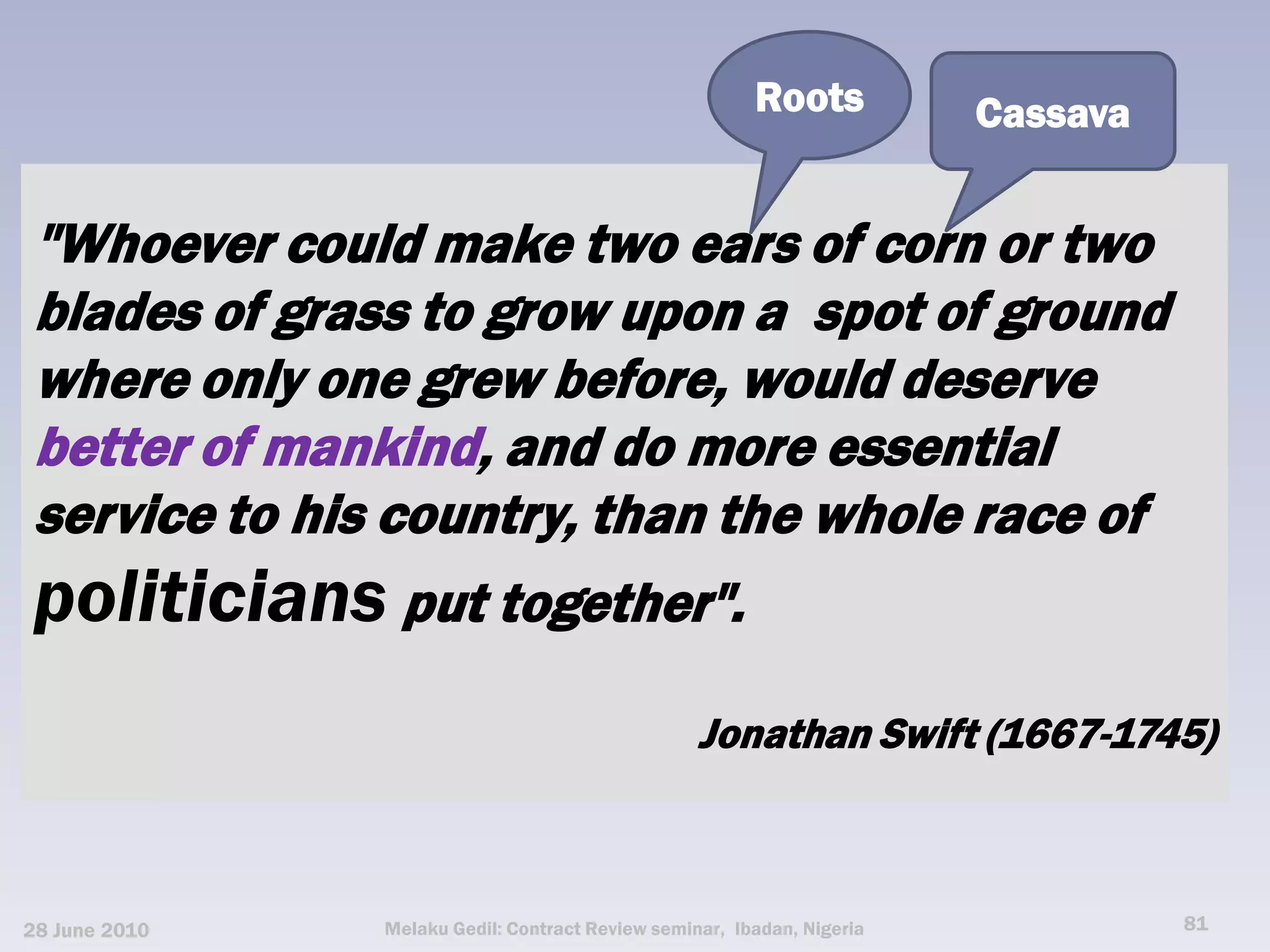 Roots

Cassava

"Whoever could make two ears of corn or two blades of grass to grow upon a spot of ground where only one grew before, would deserve better of mankind, and do more essential service to his country, than the whole race of politicians put together".

Jonathan Swift (1667-1745)

28 June 2010

Melaku Gedil: Contract Review seminar, Ibadan, Nigeria

81